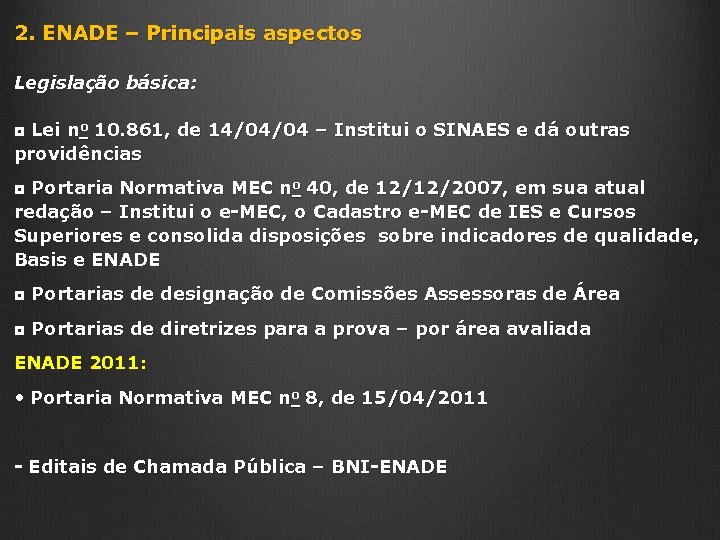 2. ENADE – Principais aspectos

Legislação básica:

▫ Lei nº 10.861, de 14/04/04 – Institui o SINAES e dá outras providências

▫ Portaria Normativa MEC nº 40, de 12/12/2007, em sua atual redação – Institui o e-MEC, o Cadastro e-MEC de IES e Cursos Superiores e consolida disposições sobre indicadores de qualidade, Basis e ENADE

▫ Portarias de designação de Comissões Assessoras de Área

▫ Portarias de diretrizes para a prova – por área avaliada

ENADE 2011:

• Portaria Normativa MEC nº 8, de 15/04/2011

- Editais de Chamada Pública – BNI-ENADE